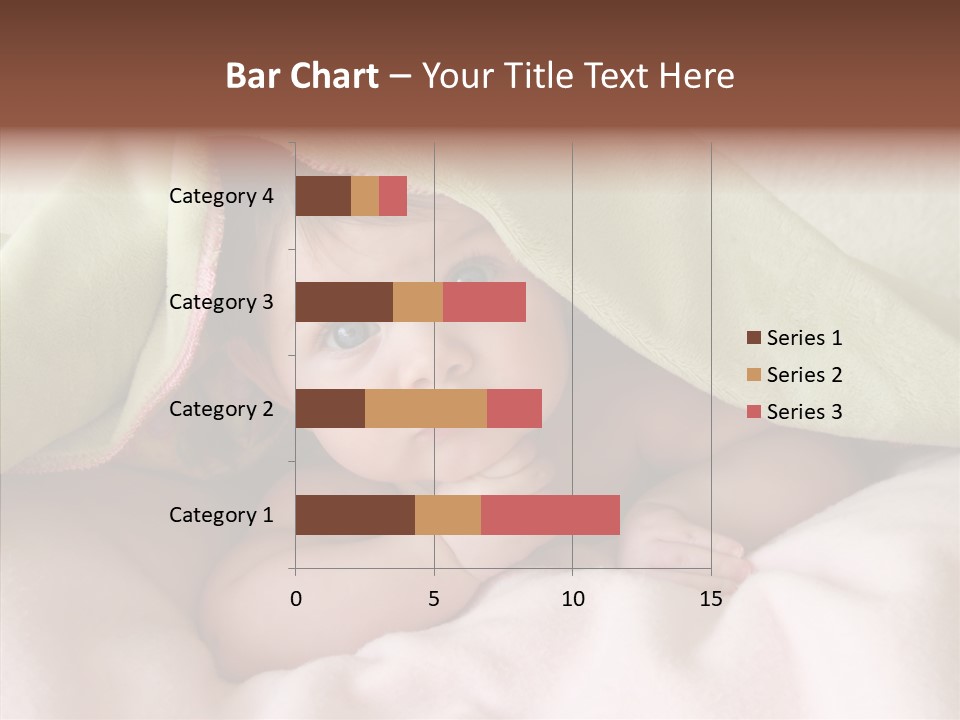 Bar Chart – Your Title Text Here

Category 4
Category 3
Category 2
Category 1

0
5
10
15

Series 1
Series 2
Series 3